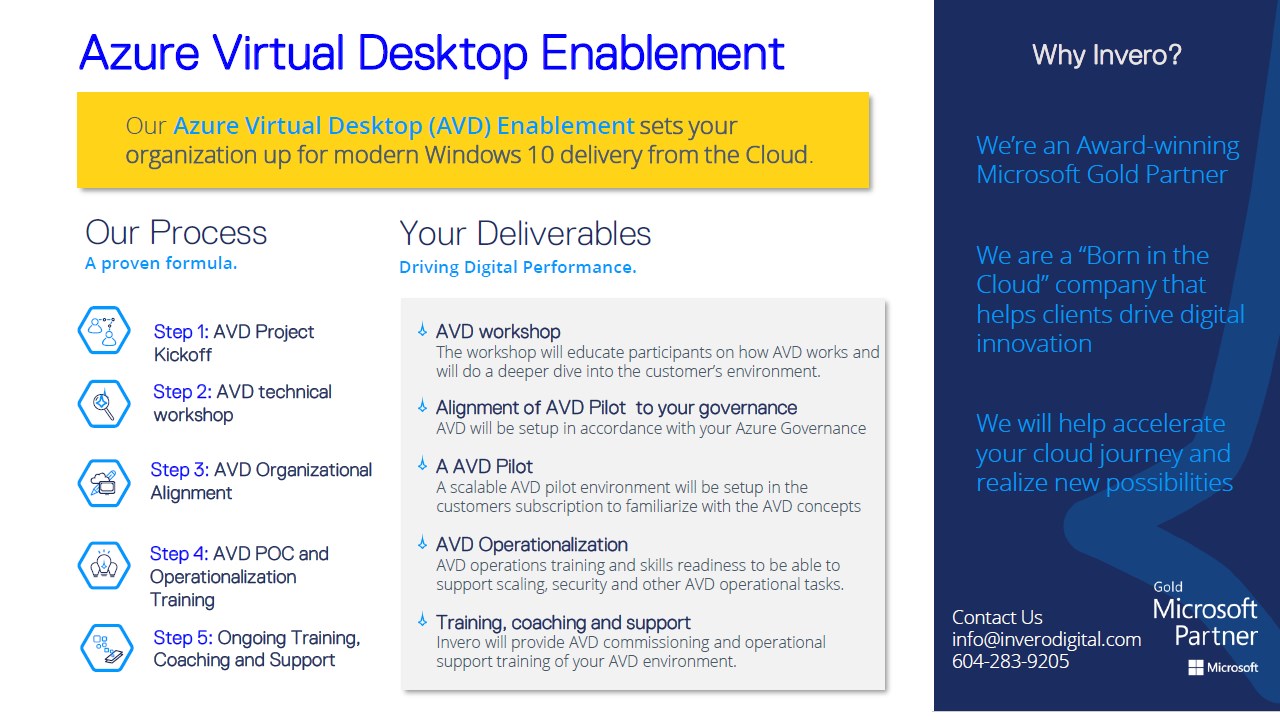 Azure Virtual Desktop Enablement

Our Azure Virtual Desktop (AVD) Enablement sets your organization up for modern Windows 10 delivery from the Cloud.

Our Process
A proven formula.

Step 1: AVD Project Kickoff

Step 2: AVD technical workshop

Step 3: AVD Organizational Alignment

Step 4: AVD POC and Operationalization Training

Step 5: Ongoing Training, Coaching and Support

Your Deliverables
Driving Digital Performance.

AVD workshop
The workshop will educate participants on how AVD works and will do a deeper dive into the customer's environment.

Alignment of AVD Pilot to your governance
AVD will be setup in accordance with your Azure Governance

A AVD Pilot
A scalable AVD pilot environment will be setup in the customers subscription to familiarize with the AVD concepts

AVD Operationalization
AVD operations training and skills readiness to be able to support scaling, security and other AVD operational tasks.

Training, coaching and support
Invero will provide AVD commissioning and operational support training of your AVD environment.

Why Invero?

We're an Award-winning Microsoft Gold Partner

We are a "Born in the Cloud" company that helps clients drive digital innovation

We will help accelerate your cloud journey and realize new possibilities

Contact Us
info@inverodigital.com
604-283-9205

Gold
Microsoft
Partner
Microsoft